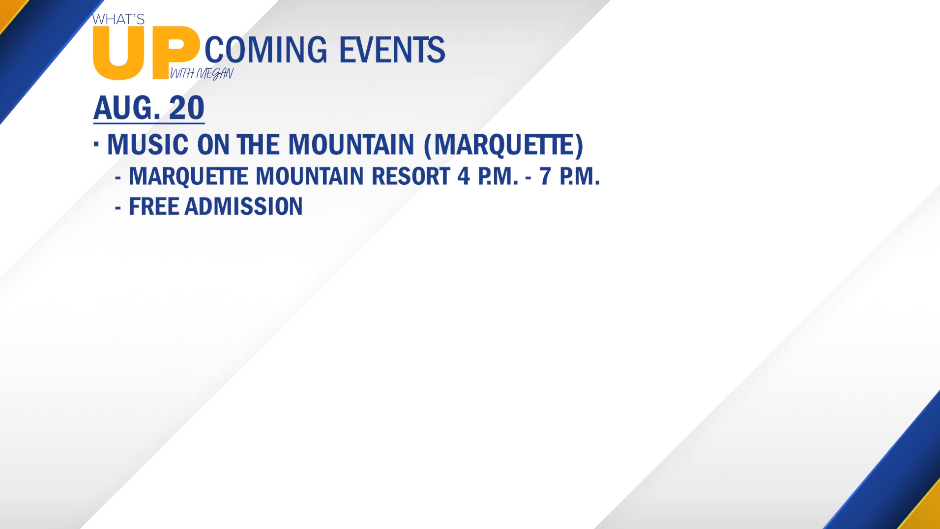 WHAT'S UP WITH MEGAN COMING EVENTS

AUG. 20

· MUSIC ON THE MOUNTAIN (MARQUETTE)

- MARQUETTE MOUNTAIN RESORT 4 P.M. - 7 P.M.

- FREE ADMISSION